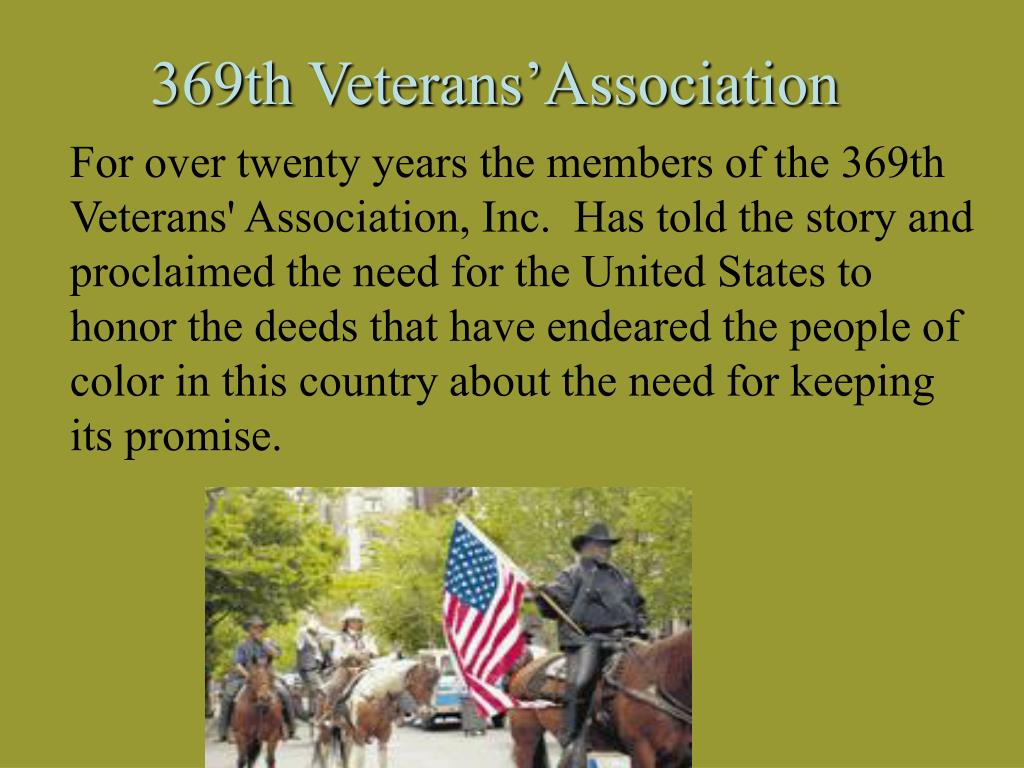 369th Veterans’Association

For over twenty years the members of the 369th Veterans' Association, Inc.  Has told the story and proclaimed the need for the United States to honor the deeds that have endeared the people of color in this country about the need for keeping its promise.